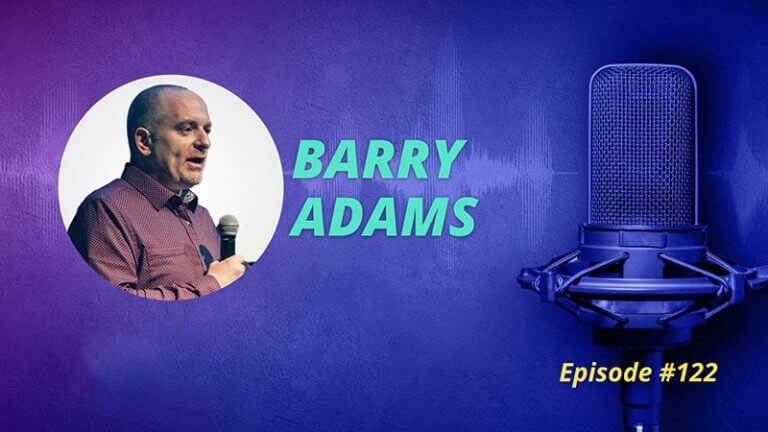 BARRY
ADAMS

Episode #122